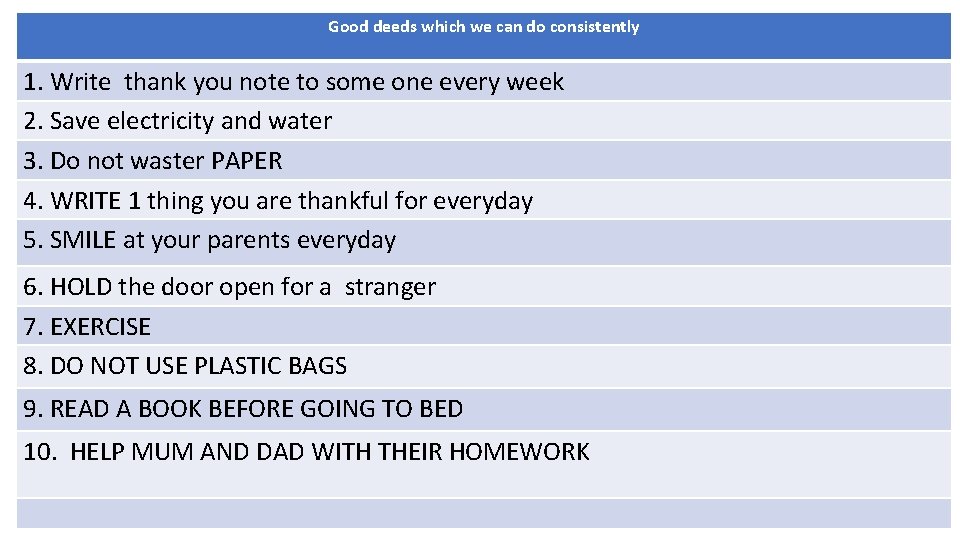 | Good deeds which we can do consistently |
|---|
| 1. Write thank you note to some one every week |
| 2. Save electricity and water |
| 3. Do not waster PAPER |
| 4. WRITE 1 thing you are thankful for everyday |
| 5. SMILE at your parents everyday |
| 6. HOLD the door open for a stranger |
| 7. EXERCISE |
| 8. DO NOT USE PLASTIC BAGS |
| 9. READ A BOOK BEFORE GOING TO BED |
| 10. HELP MUM AND DAD WITH THEIR HOMEWORK |